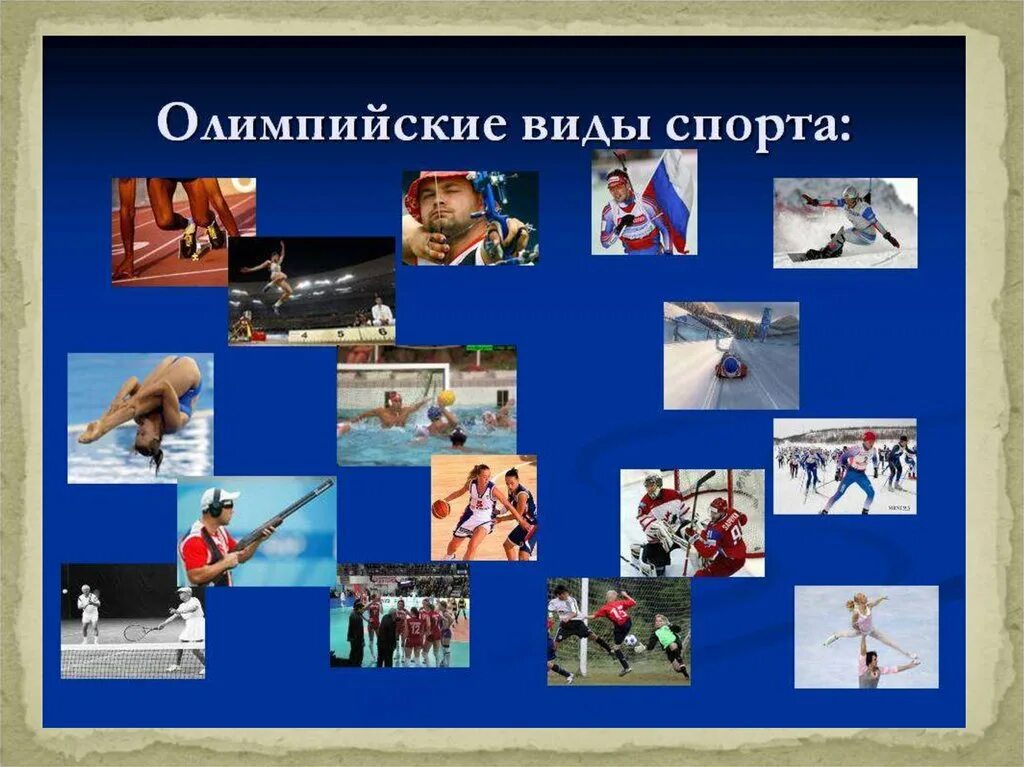 Олимпийские виды спорта: